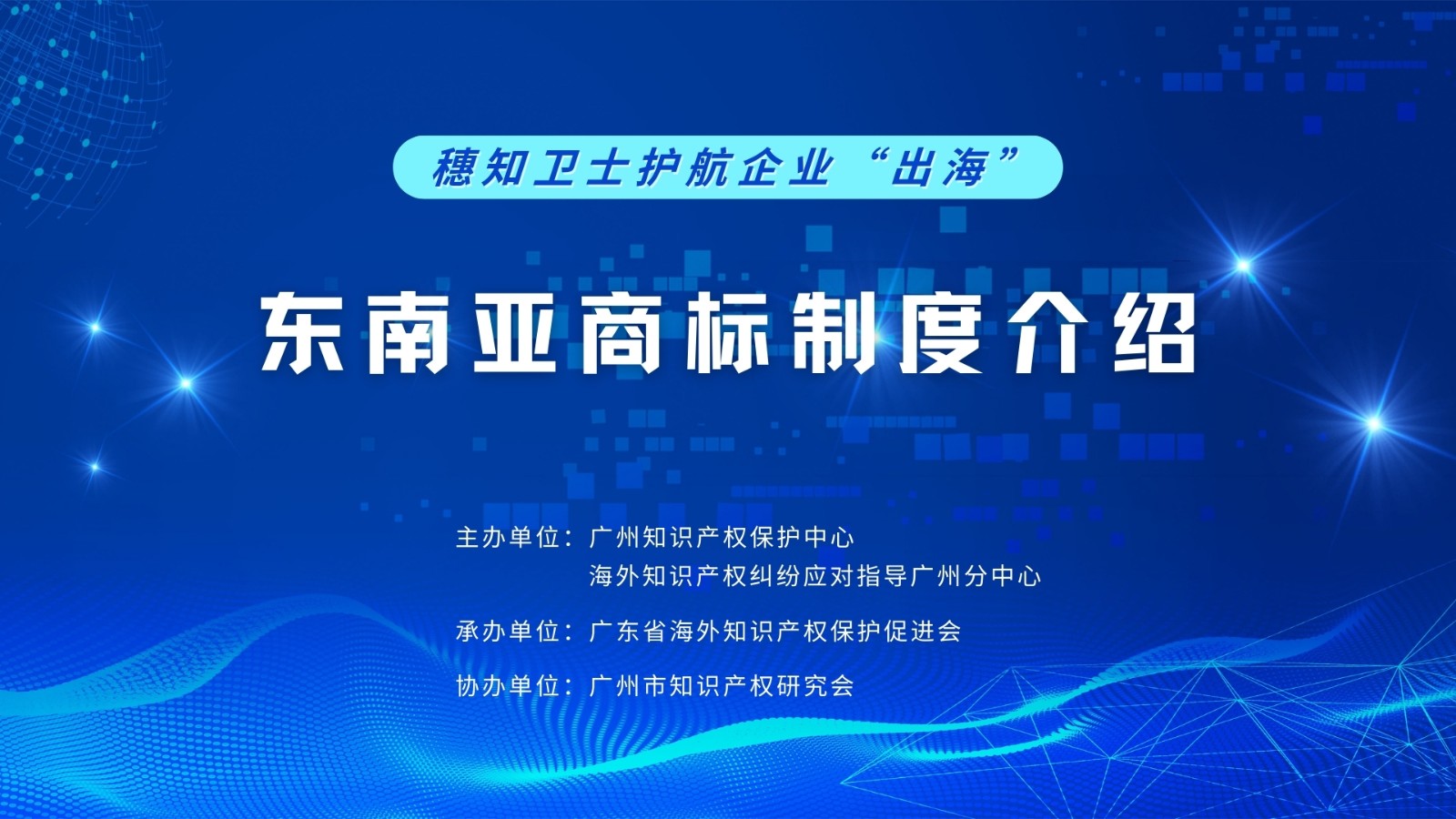 穗知卫士护航企业“出海”

东南亚商标制度介绍

主办单位：广州知识产权保护中心
海外知识产权纠纷应对指导广州分中心

承办单位：广东省海外知识产权保护促进会

协办单位：广州市知识产权研究会